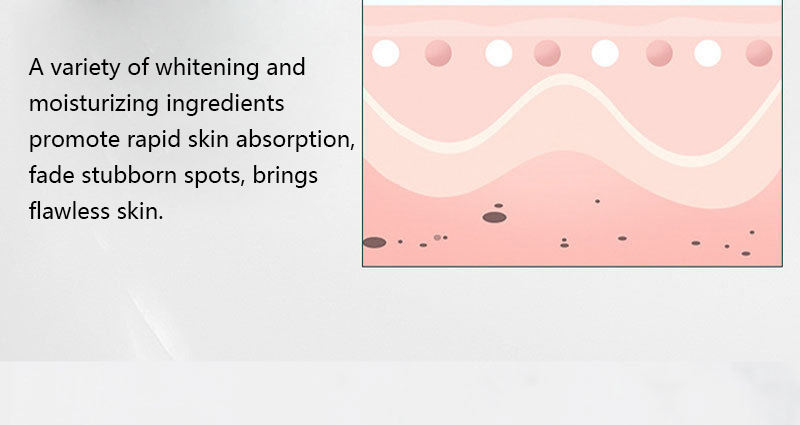 A variety of whitening and moisturizing ingredients promote rapid skin absorption, fade stubborn spots, brings flawless skin.